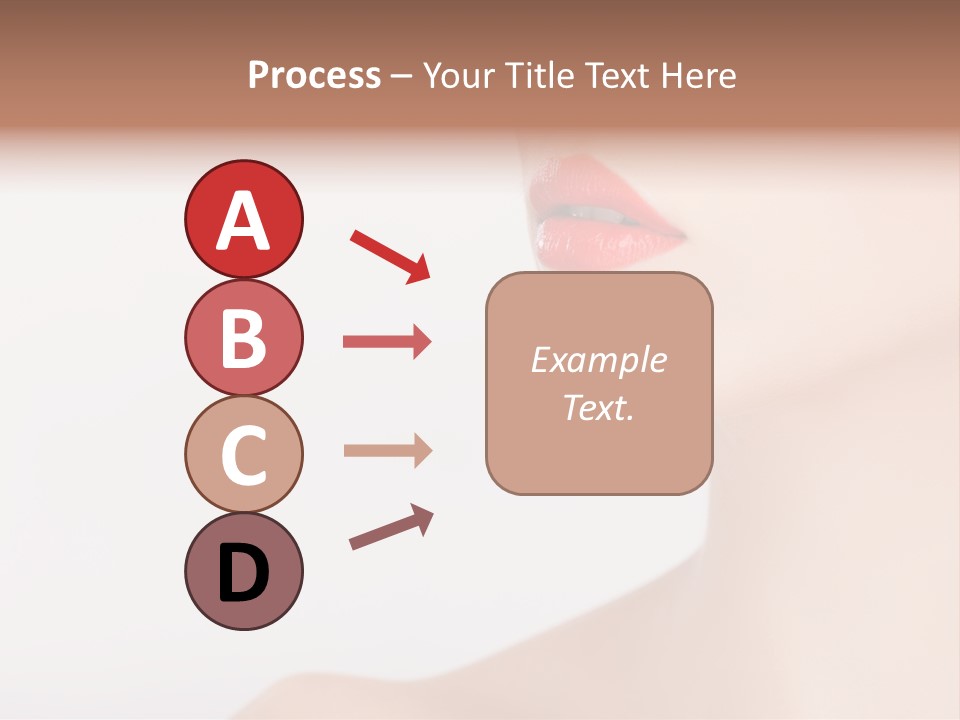 Process – Your Title Text Here

A

B

C

D

Example Text.